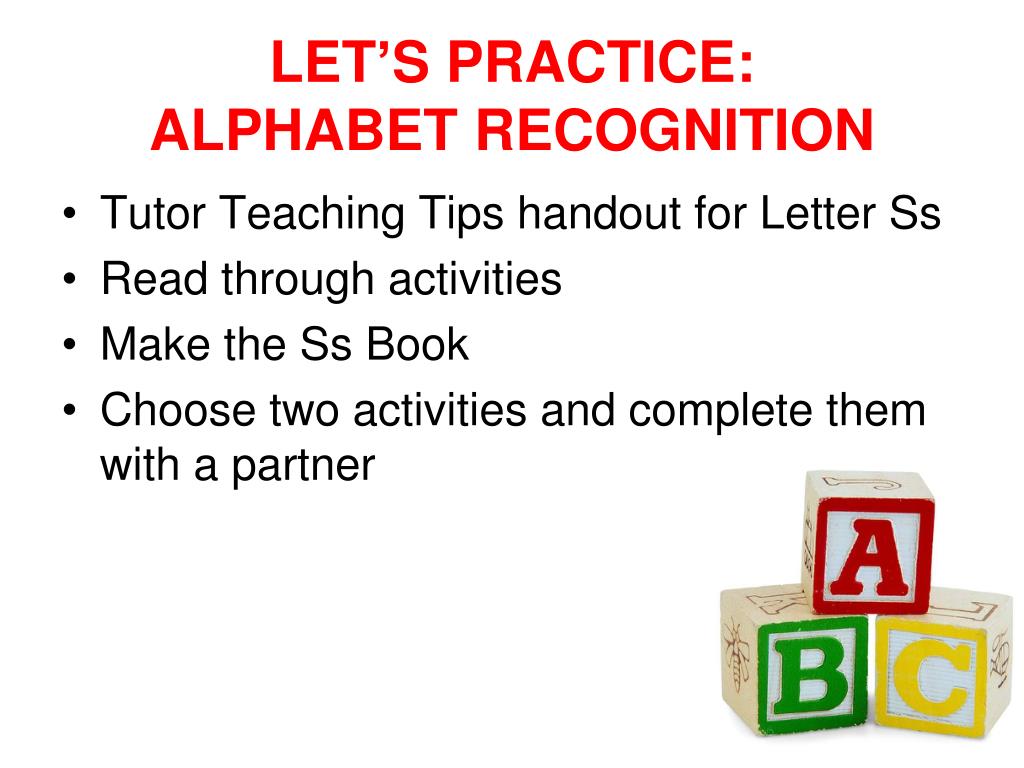 LET'S PRACTICE:
ALPHABET RECOGNITION

• Tutor Teaching Tips handout for Letter Ss
• Read through activities
• Make the Ss Book
• Choose two activities and complete them with a partner

A
B C